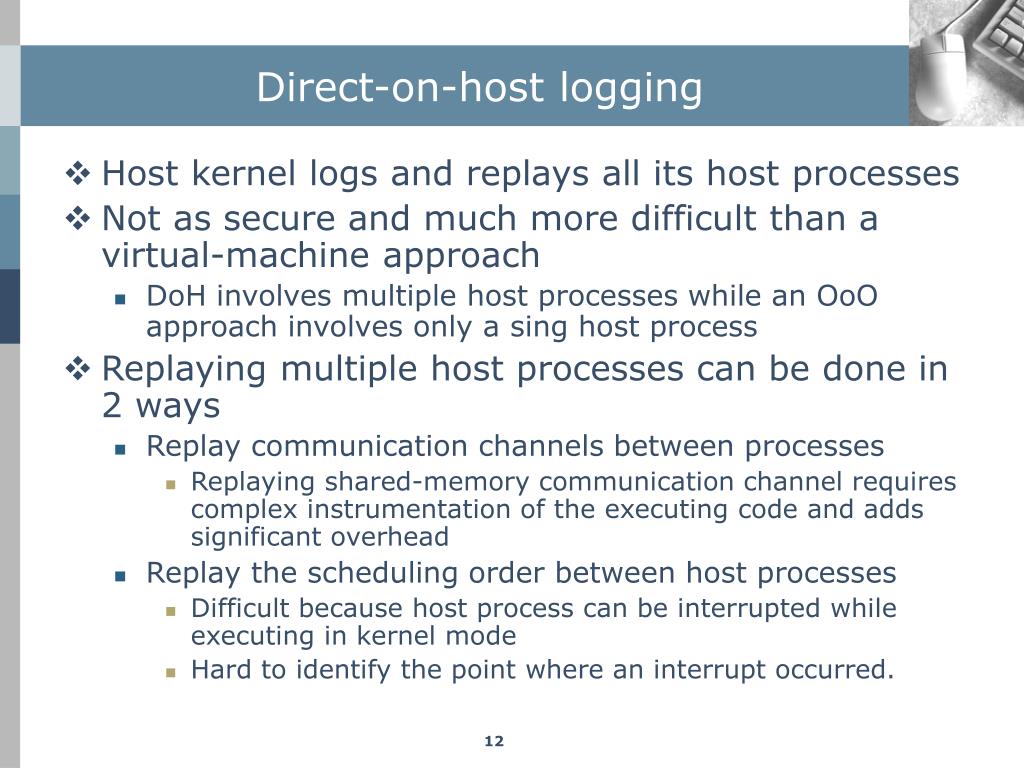 Direct-on-host logging

❖ Host kernel logs and replays all its host processes

❖ Not as secure and much more difficult than a virtual-machine approach

▪ DoH involves multiple host processes while an OoO approach involves only a sing host process

❖ Replaying multiple host processes can be done in 2 ways

▪ Replay communication channels between processes

▪ Replaying shared-memory communication channel requires complex instrumentation of the executing code and adds significant overhead

▪ Replay the scheduling order between host processes

▪ Difficult because host process can be interrupted while executing in kernel mode

▪ Hard to identify the point where an interrupt occurred.

12